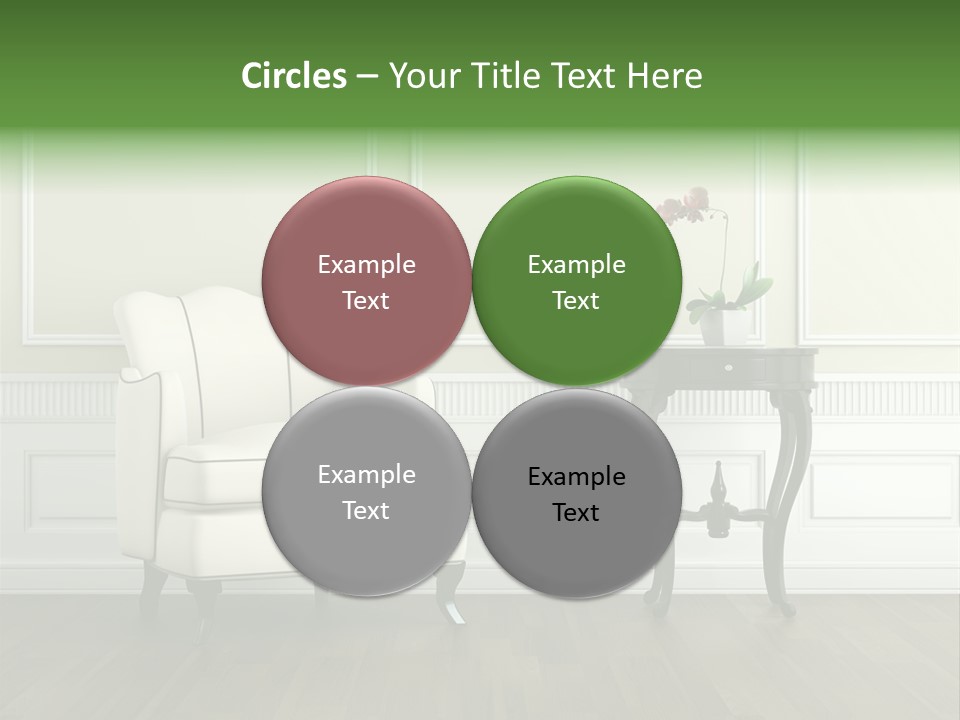 Circles – Your Title Text Here

Example Text

Example Text

Example Text

Example Text